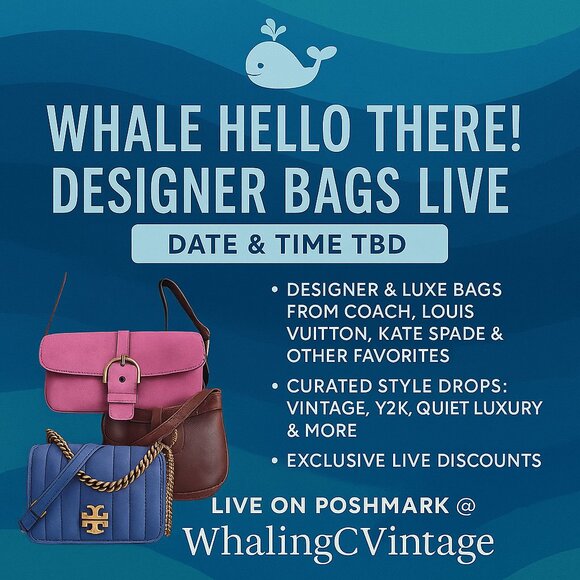 WHALE HELLO THERE!
DESIGNER BAGS LIVE

DATE & TIME TBD

• DESIGNER & LUXE BAGS FROM COACH, LOUIS VUITTON, KATE SPADE & OTHER FAVORITES
• CURATED STYLE DROPS: VINTAGE, Y2K, QUIET LUXURY & MORE
• EXCLUSIVE LIVE DISCOUNTS

LIVE ON POSHMARK @
WhalingCVintage